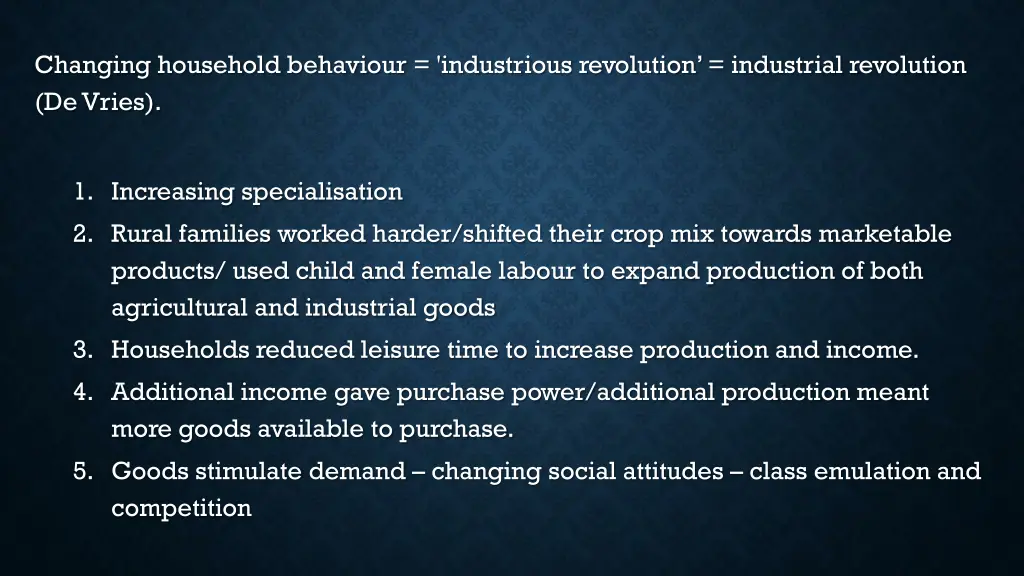 Changing household behaviour = 'industrious revolution’ = industrial revolution (De Vries).

1. Increasing specialisation
2. Rural families worked harder/shifted their crop mix towards marketable products/ used child and female labour to expand production of both agricultural and industrial goods
3. Households reduced leisure time to increase production and income.
4. Additional income gave purchase power/additional production meant more goods available to purchase.
5. Goods stimulate demand – changing social attitudes – class emulation and competition